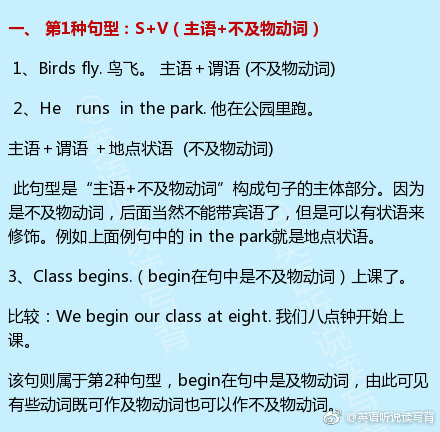 一、 第1种句型：S+V（主语+不及物动词）

1、Birds fly. 鸟飞。 主语 + 谓语 (不及物动词)

2、He runs in the park. 他在公园里跑。

主语 + 谓语 + 地点状语 (不及物动词)

此句型是“主语+不及物动词”构成句子的主体部分。因为是不及物动词，后面当然不能带宾语了，但是可以有状语来修饰。例如上面例句中的 in the park就是地点状语。

3、Class begins.（begin在句中是不及物动词）上课了。

比较：We begin our class at eight. 我们八点钟开始上课。

该句则属于第2种句型，begin在句中是及物动词，由此可见有些动词既可作及物动词也可以作不及物动词。

@英语听说读写背